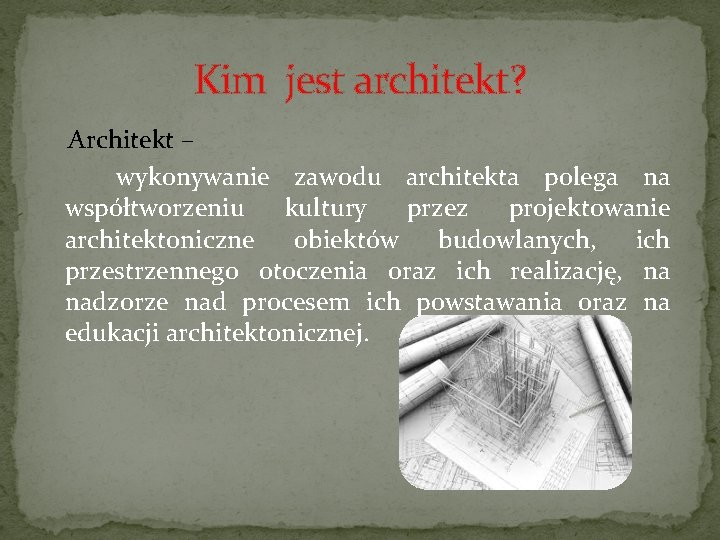 Kim jest architekt?

Architekt –

wykonywanie zawodu architekta polega na współtworzeniu kultury przez projektowanie architektoniczne obiektów budowlanych, ich przestrzennego otoczenia oraz ich realizację, na nadzorze nad procesem ich powstawania oraz na edukacji architektonicznej.